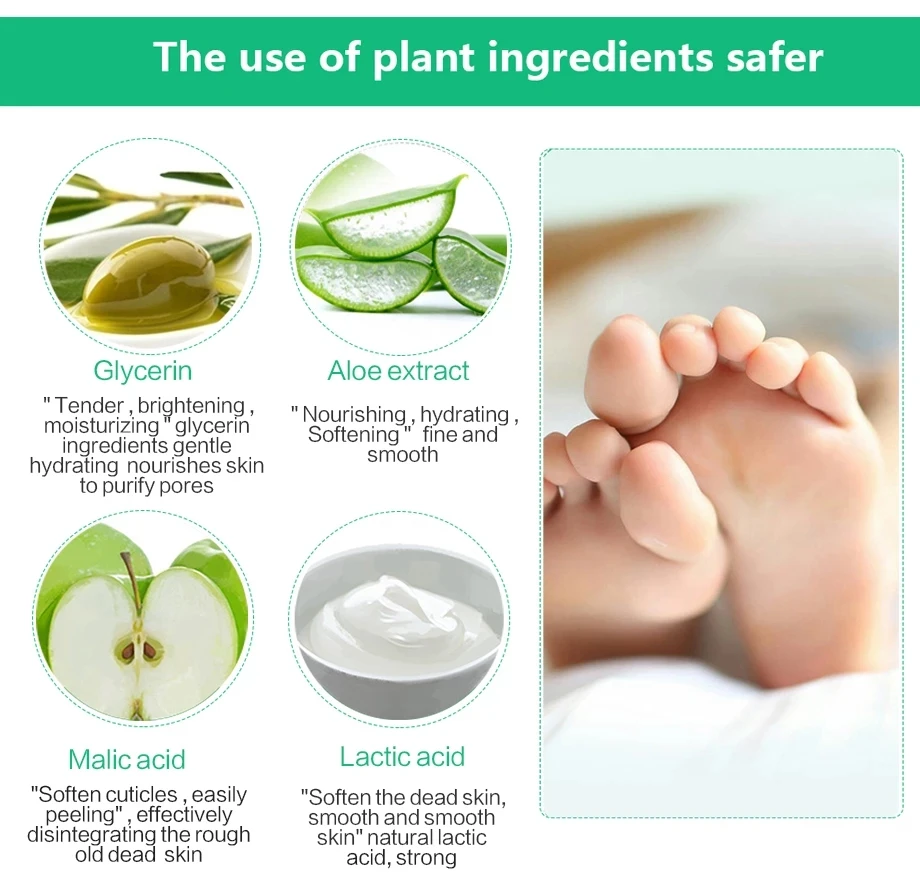 The use of plant ingredients safer

Glycerin

" Tender , brightening , moisturizing " glycerin ingredients gentle hydrating nourishes skin to purify pores

Aloe extract

" Nourishing , hydrating , Softening " fine and smooth

Malic acid

"Soften cuticles , easily peeling" , effectively disintegrating the rough old dead skin

Lactic acid

"Soften the dead skin, smooth and smooth skin" natural lactic acid, strong